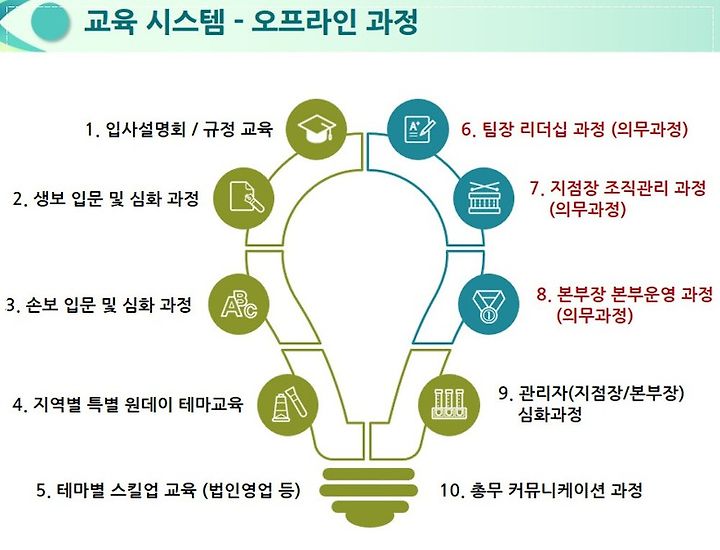 교육 시스템 - 오프라인 과정

1. 입사설명회 / 규정 교육

2. 생보 입문 및 심화 과정

3. 손보 입문 및 심화 과정

4. 지역별 특별 원데이 테마교육

5. 테마별 스킬업 교육 (법인영업 등)

6. 팀장 리더십 과정 (의무과정)

7. 지점장 조직관리 과정 (의무과정)

8. 본부장 본부운영 과정 (의무과정)

9. 관리자(지점장/본부장) 심화과정

10. 총무 커뮤니케이션 과정